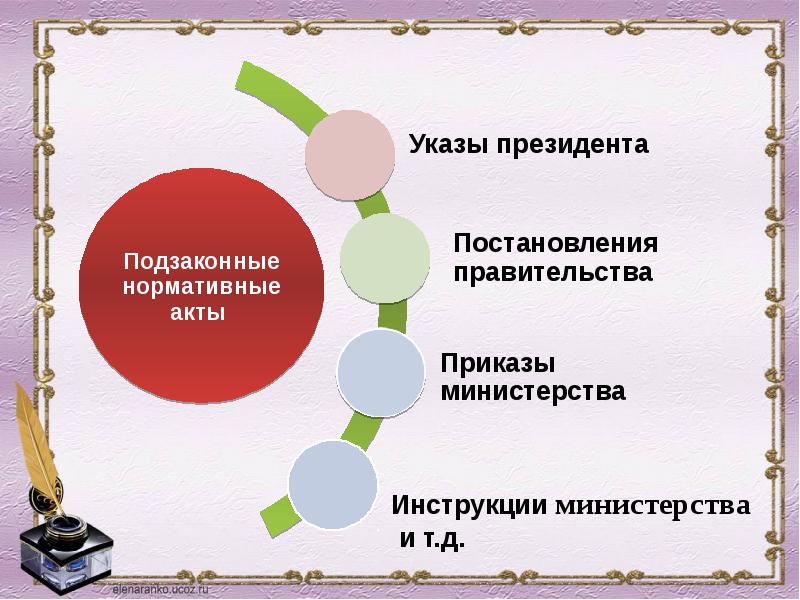 Подзаконные нормативные акты

Указы президента

Постановления правительства

Приказы министерства

Инструкции министерства и т.д.

elenaranko.ucoz.ru